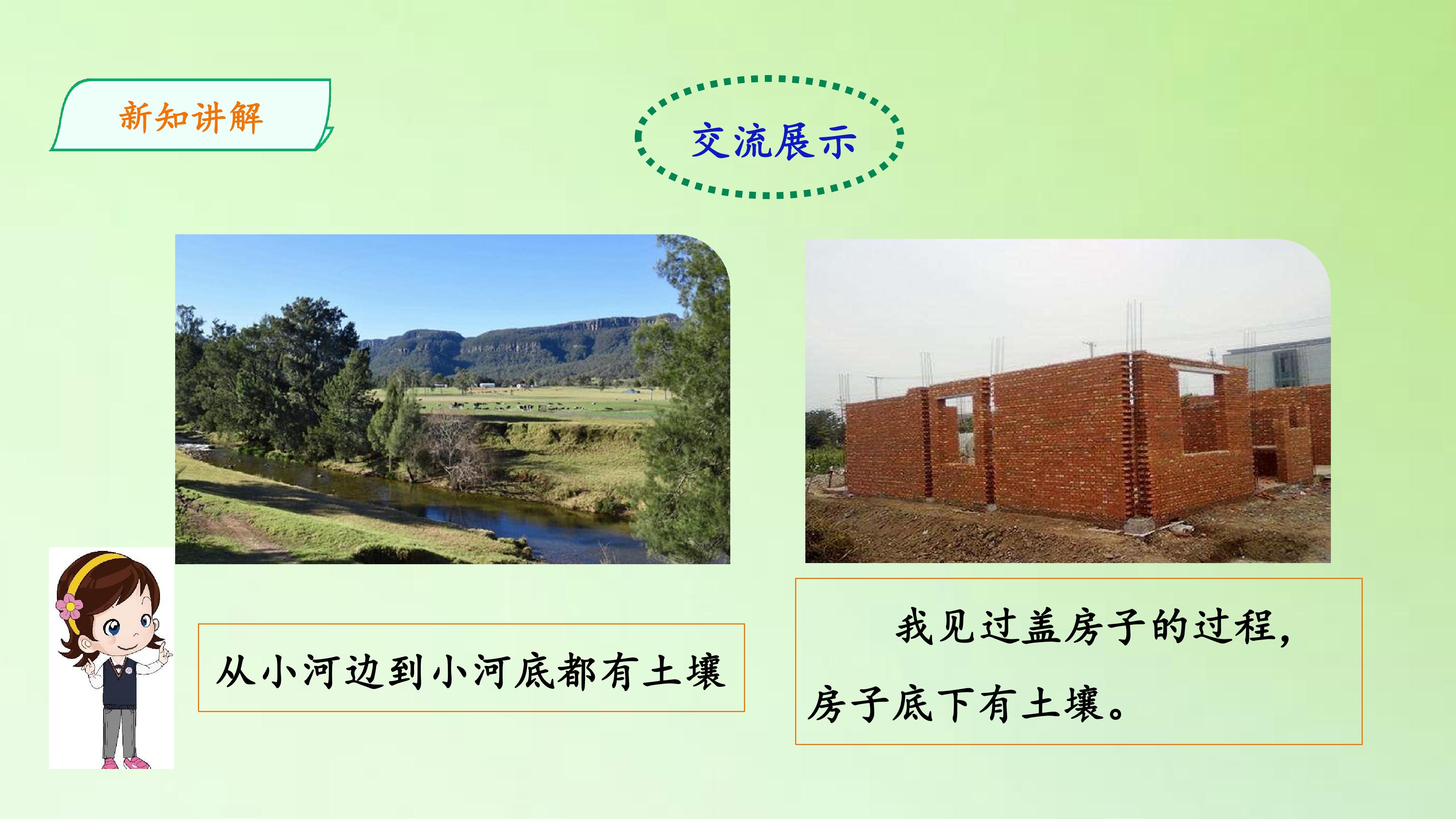 新知讲解

交流展示

从小河边到小河底都有土壤

我见过盖房子的过程，房子底下有土壤。